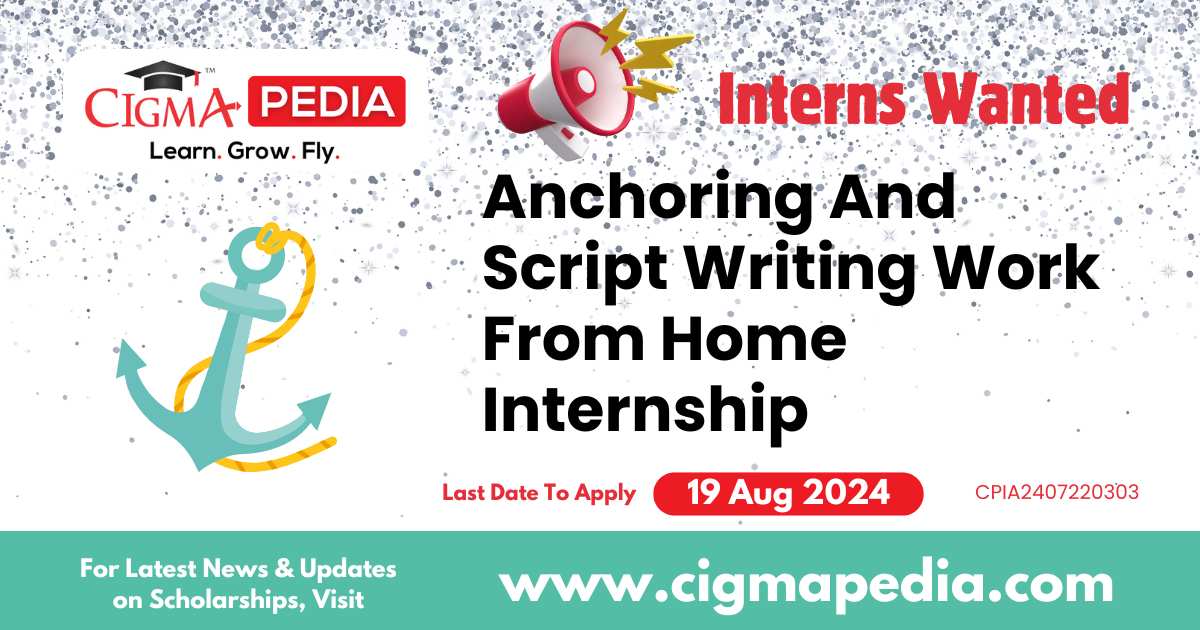 CIGMA™ PEDIA
Learn. Grow. Fly.

Interns Wanted

Anchoring And Script Writing Work From Home Internship

Last Date To Apply 19 Aug 2024 CPIA2407220303

For Latest News & Updates on Scholarships, Visit www.cigmapedia.com